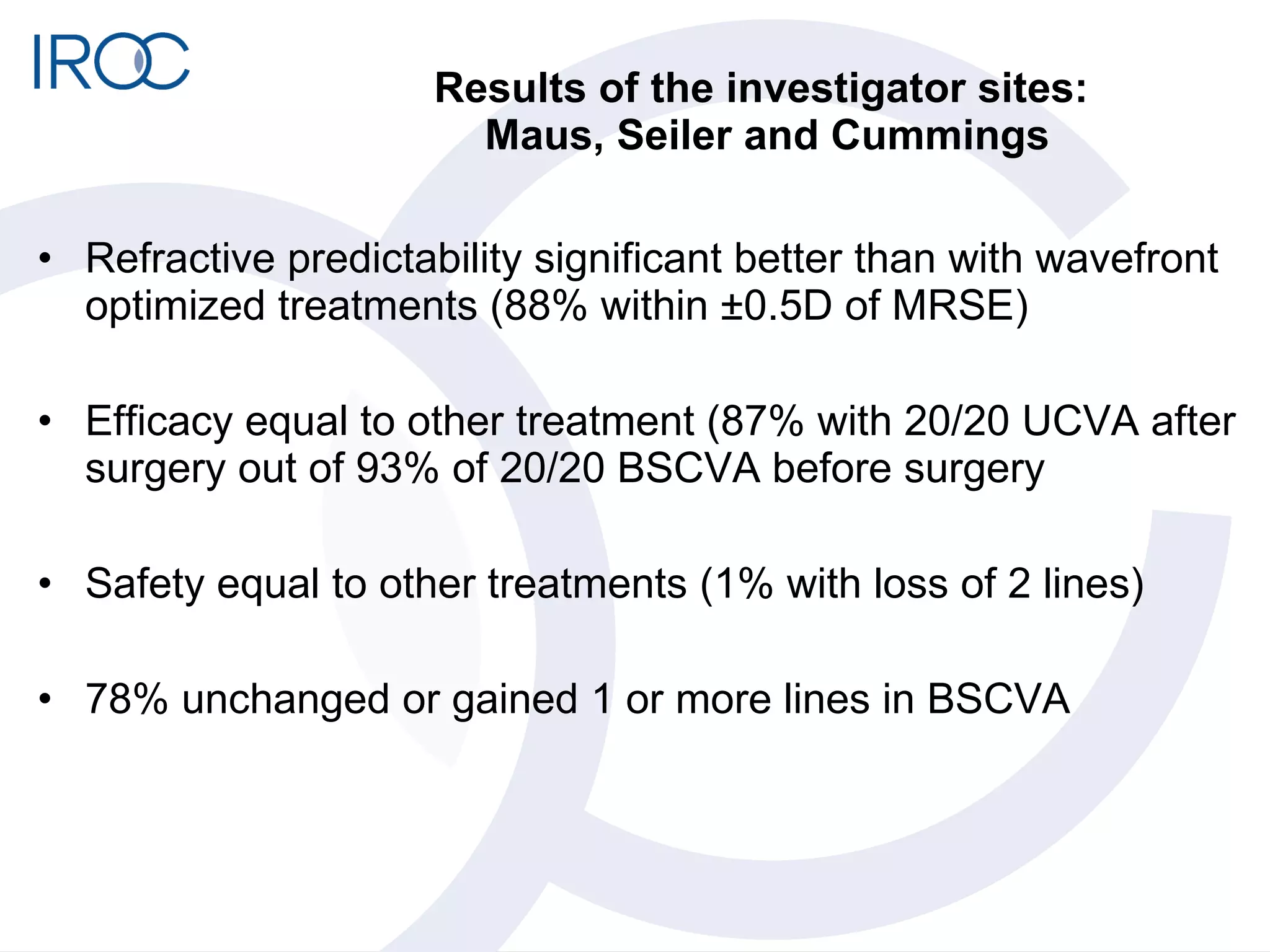 IROC

Results of the investigator sites:
Maus, Seiler and Cummings

• Refractive predictability significant better than with wavefront optimized treatments (88% within ±0.5D of MRSE)

• Efficacy equal to other treatment (87% with 20/20 UCVA after surgery out of 93% of 20/20 BSCVA before surgery

• Safety equal to other treatments (1% with loss of 2 lines)

• 78% unchanged or gained 1 or more lines in BSCVA